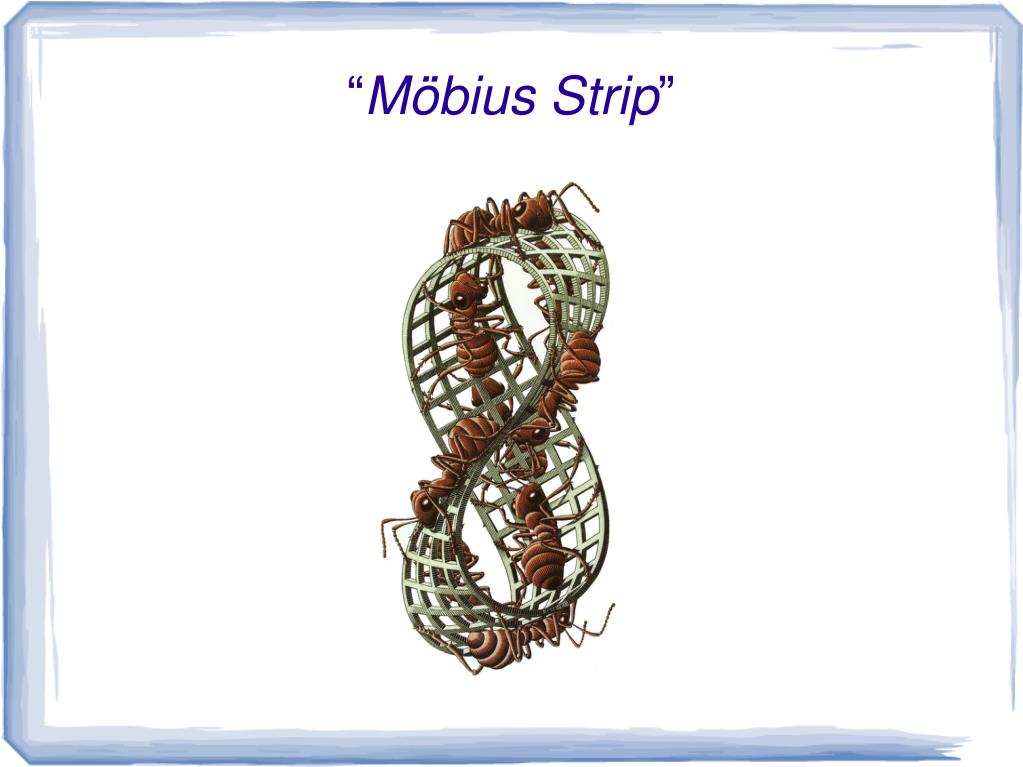 “Möbius Strip”